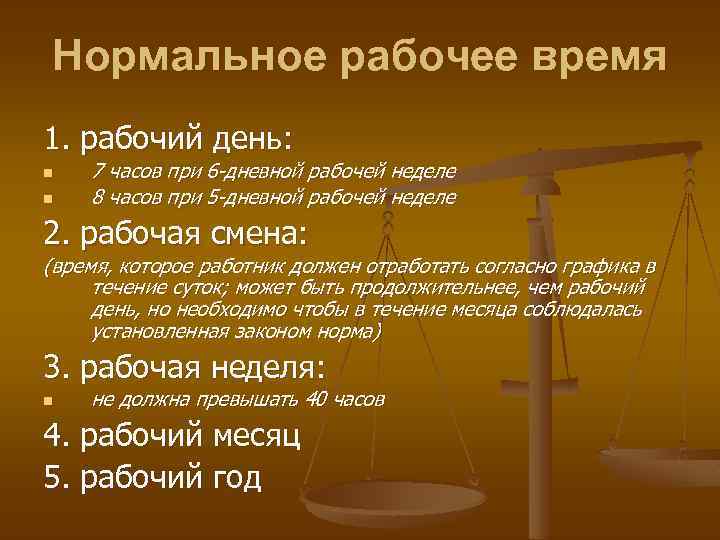 Нормальное рабочее время

1. рабочий день:

- 7 часов при 6-дневной рабочей неделе
- 8 часов при 5-дневной рабочей неделе

2. рабочая смена:

(время, которое работник должен отработать согласно графика в течение суток; может быть продолжительнее, чем рабочий день, но необходимо чтобы в течение месяца соблюдалась установленная законом норма)

3. рабочая неделя:

- не должна превышать 40 часов

4. рабочий месяц

5. рабочий год